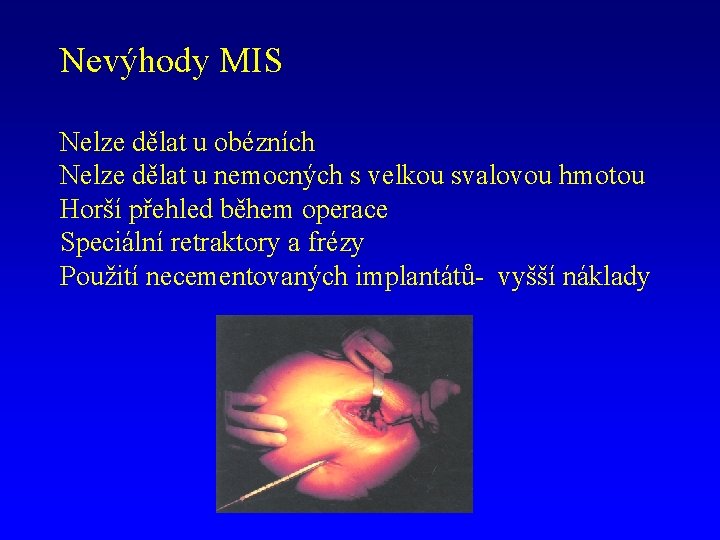 Nevýhody MIS

Nelze dělat u obézních
Nelze dělat u nemocných s velkou svalovou hmotou
Horší přehled během operace
Speciální retraktory a frézy
Použití necementovaných implantátů- vyšší náklady